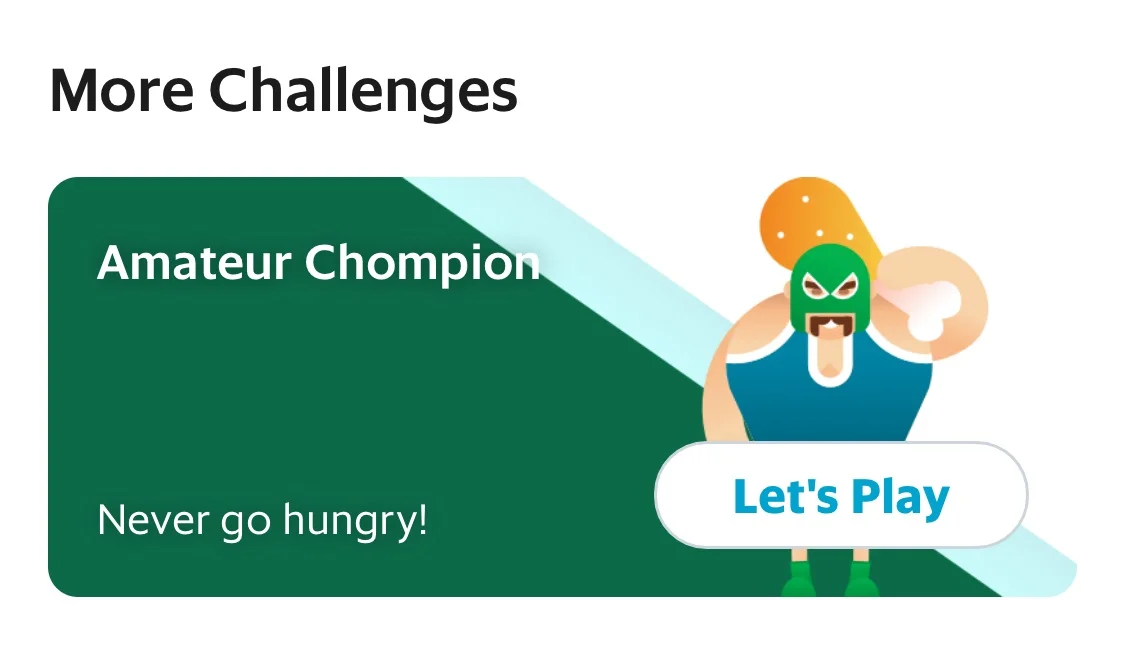 More Challenges

Amateur Chompion

Never go hungry!

Let's Play